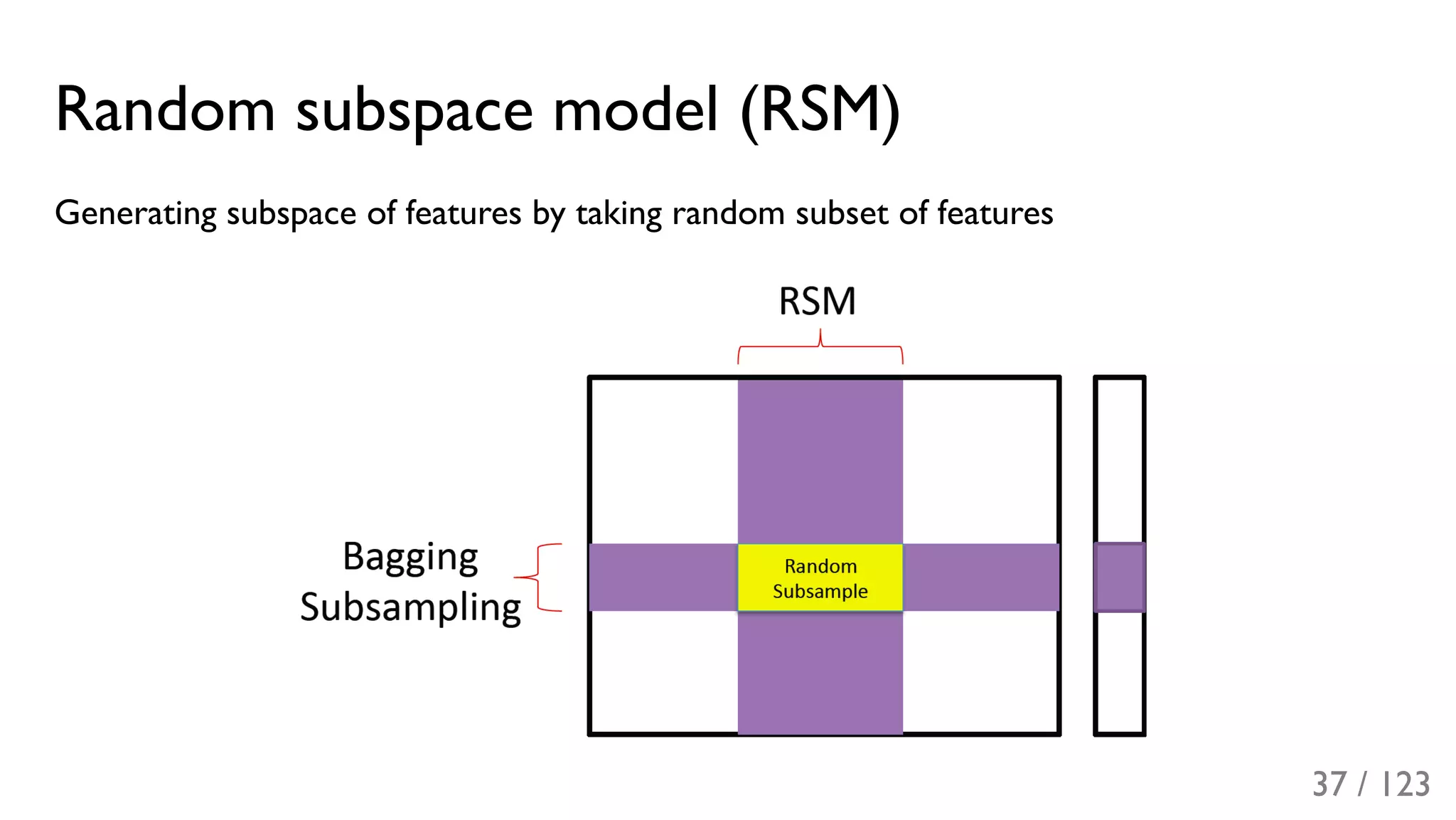 Random subspace model (RSM)

Generating subspace of features by taking random subset of features

RSM

Bagging
Subsampling

Random
Subsample

37 / 123